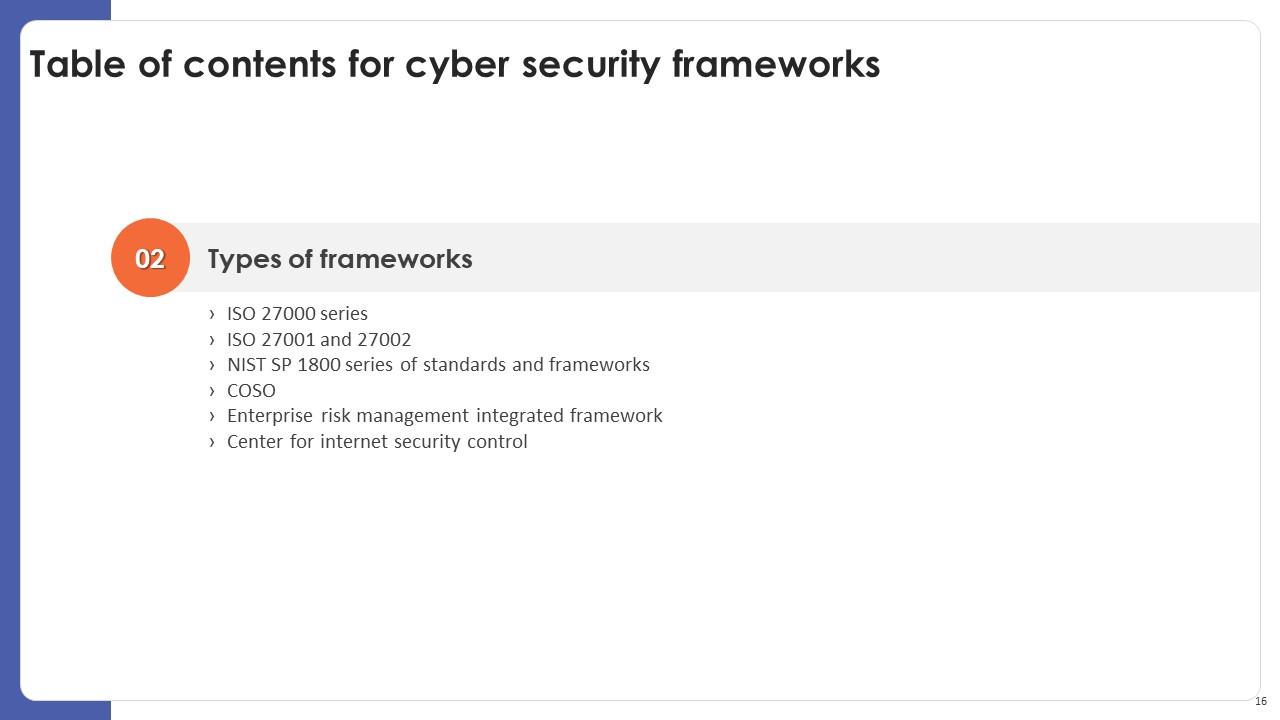 Table of contents for cyber security frameworks

02 Types of frameworks

› ISO 27000 series
› ISO 27001 and 27002
› NIST SP 1800 series of standards and frameworks
› COSO
› Enterprise risk management integrated framework
› Center for internet security control

16